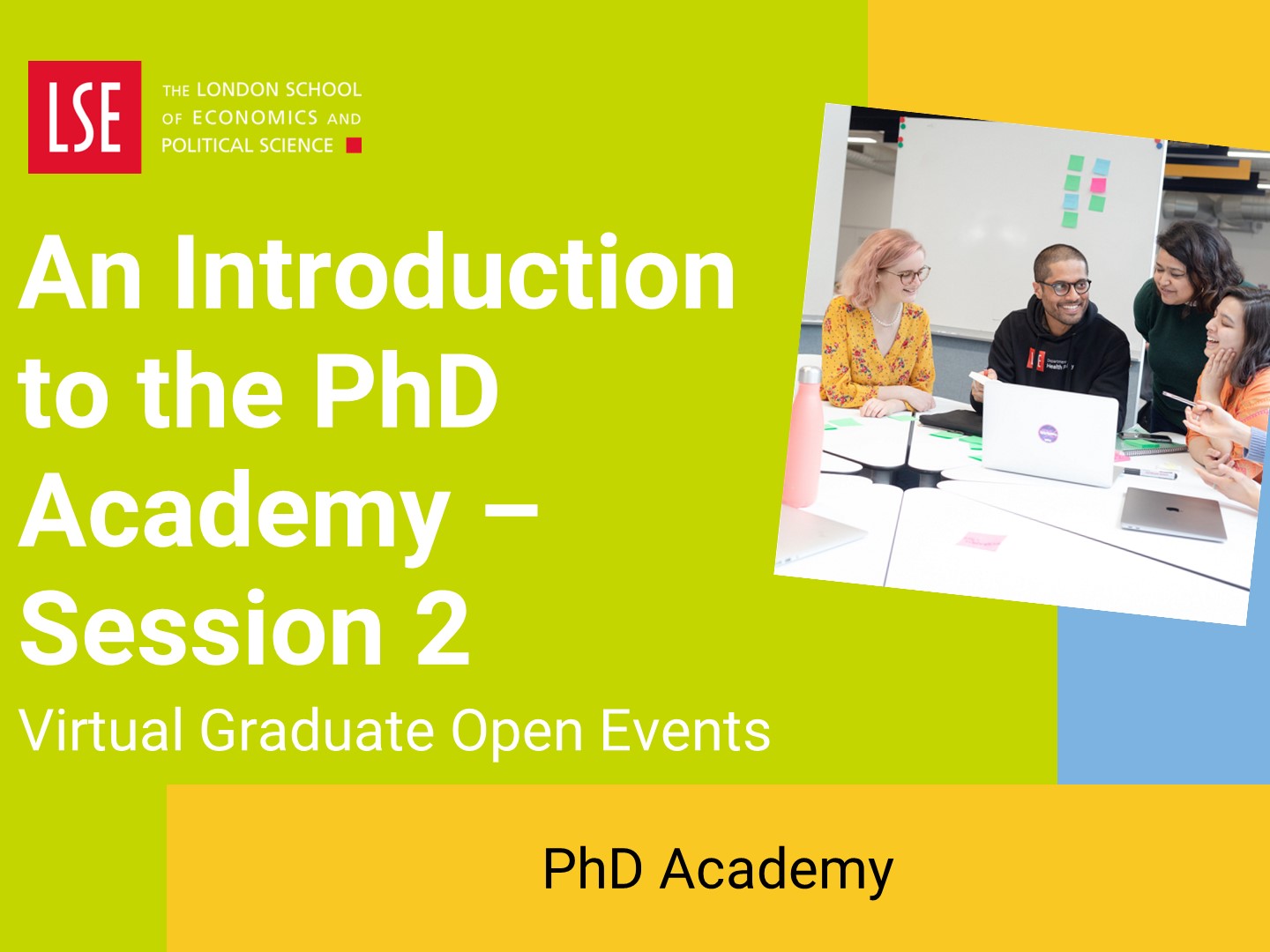 LSE THE LONDON SCHOOL OF ECONOMICS AND POLITICAL SCIENCE

An Introduction to the PhD Academy – Session 2

Virtual Graduate Open Events

PhD Academy